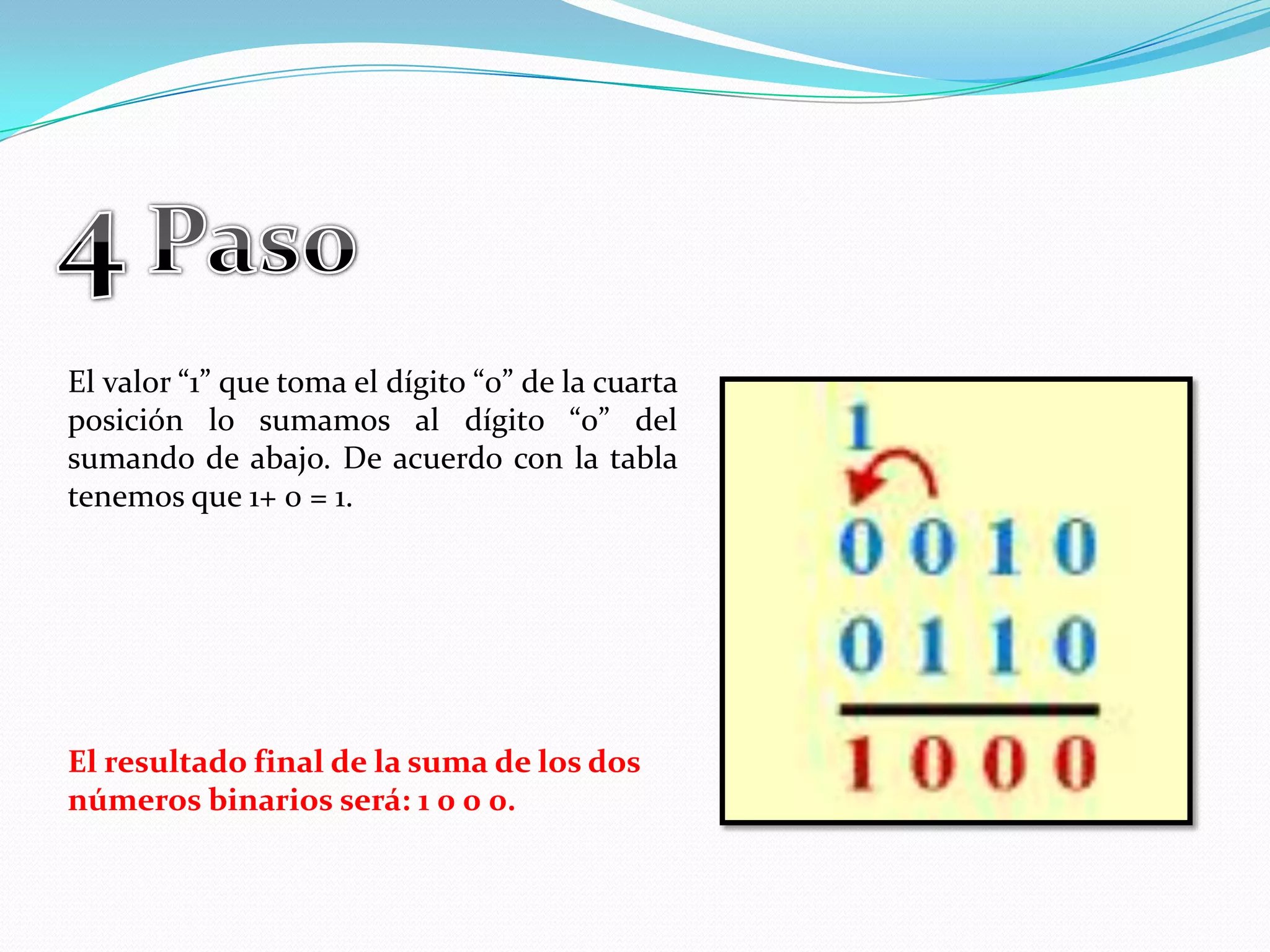 4 Paso

El valor “1” que toma el dígito “0” de la cuarta posición lo sumamos al dígito “0” del sumando de abajo. De acuerdo con la tabla tenemos que 1+ 0 = 1.

El resultado final de la suma de los dos números binarios será: 1 0 0 0.

1
0 0 1 0
0 1 1 0
1 0 0 0